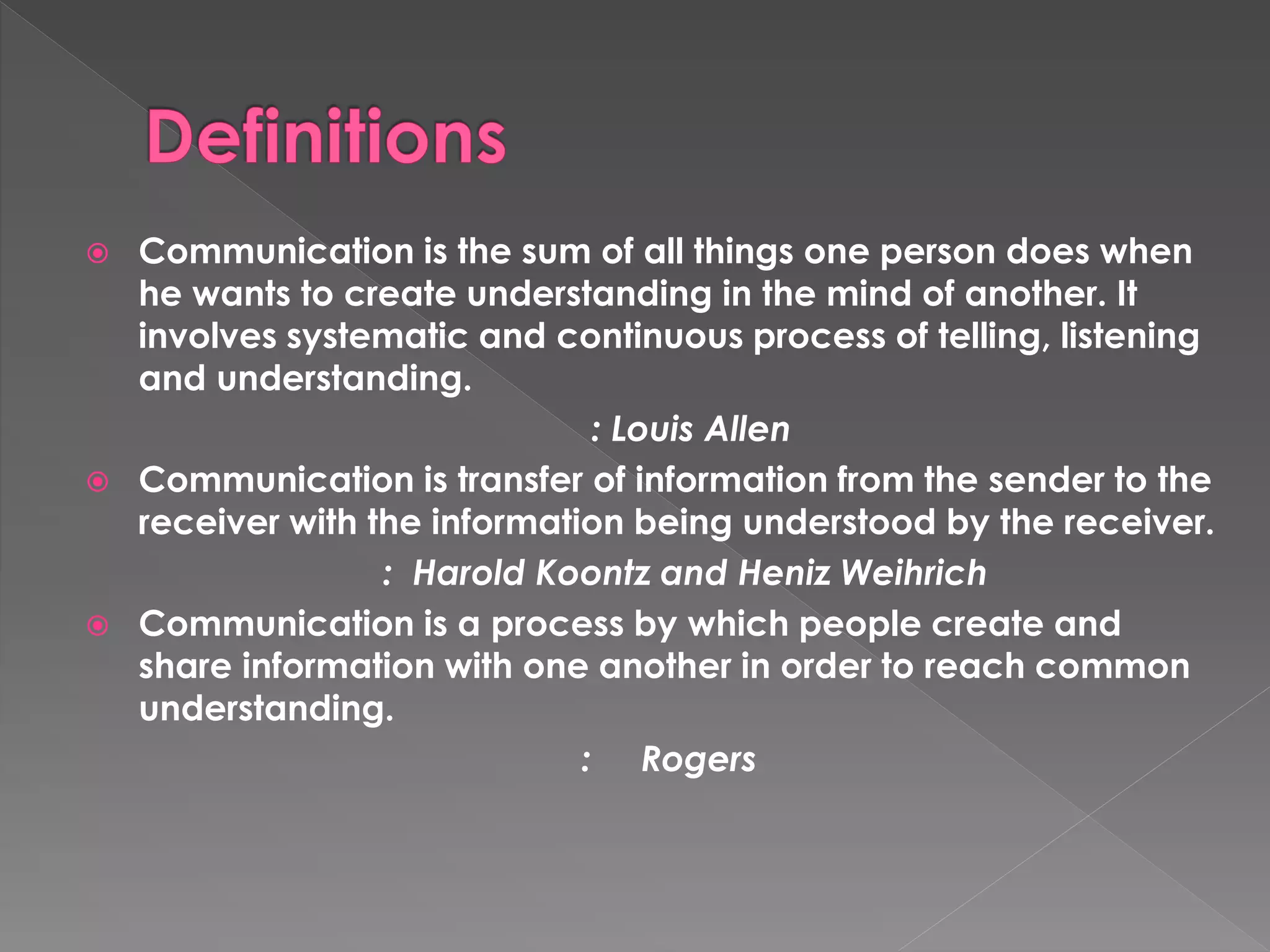 Definitions

Communication is the sum of all things one person does when he wants to create understanding in the mind of another. It involves systematic and continuous process of telling, listening and understanding.

: Louis Allen

Communication is transfer of information from the sender to the receiver with the information being understood by the receiver.

: Harold Koontz and Heniz Weihrich

Communication is a process by which people create and share information with one another in order to reach common understanding.

: Rogers